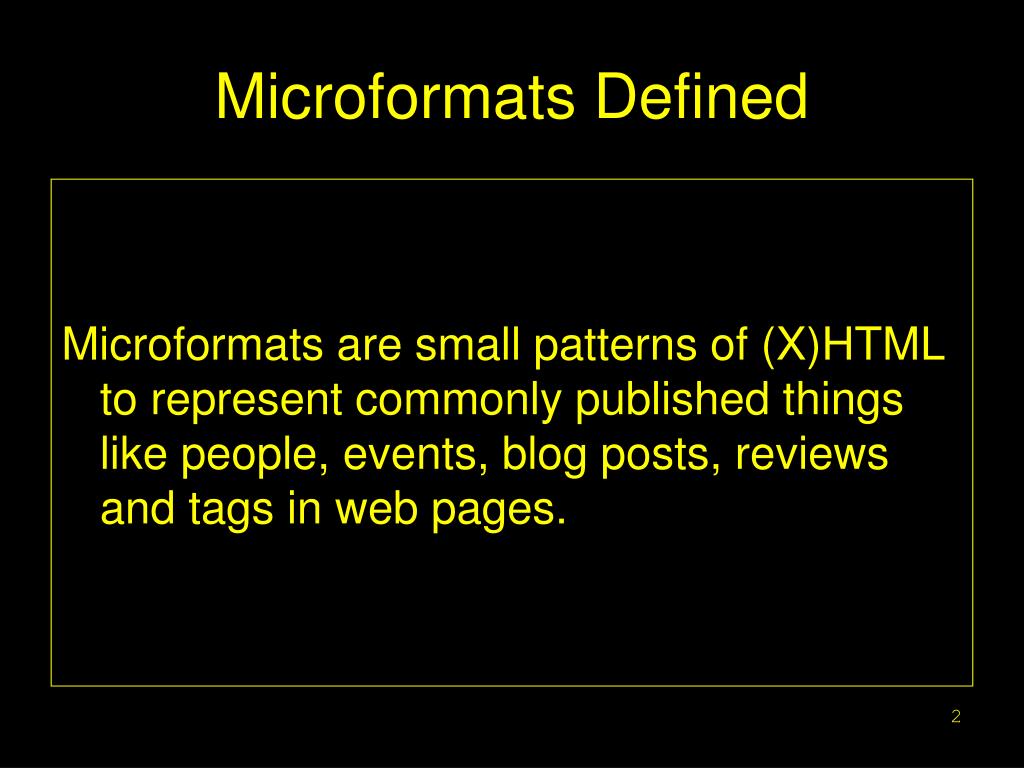 Microformats Defined

Microformats are small patterns of (X)HTML to represent commonly published things like people, events, blog posts, reviews and tags in web pages.

2